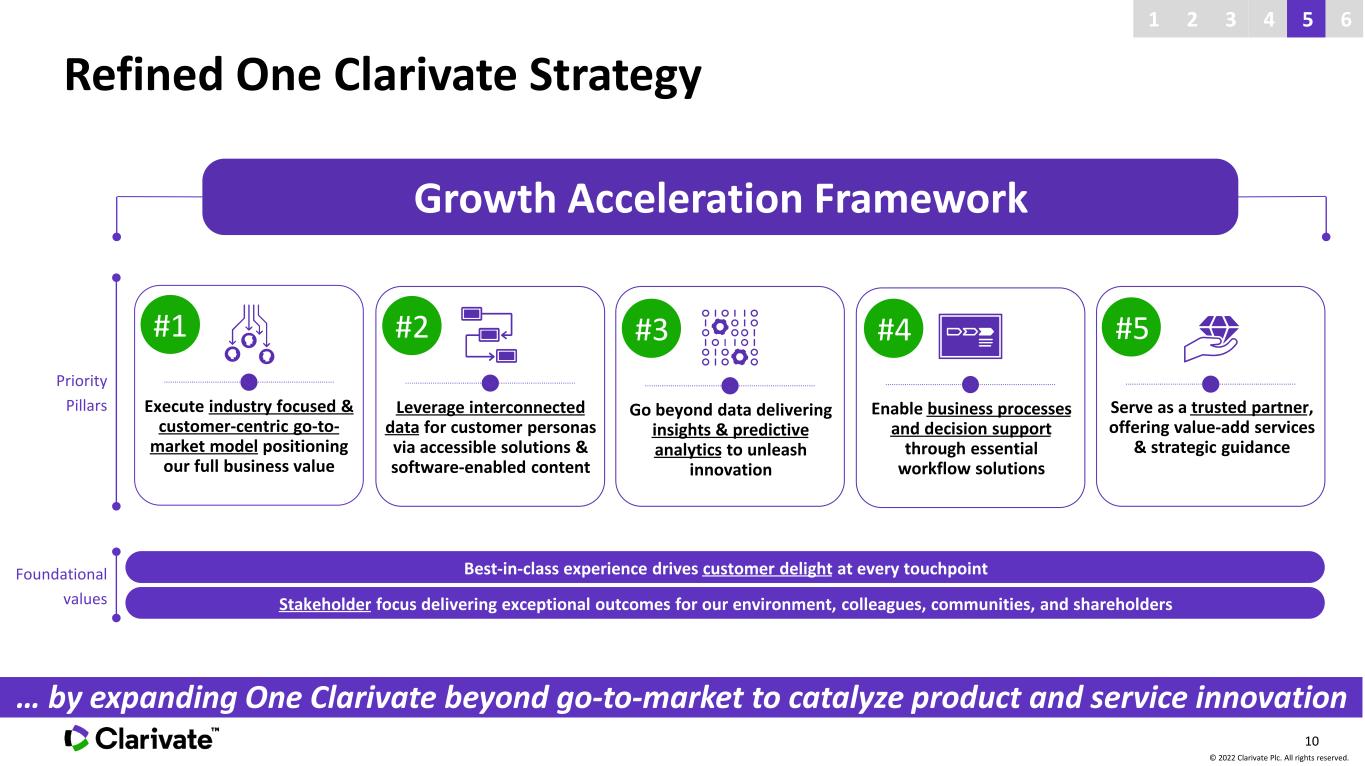 1 2 3 4 5 6

Refined One Clarivate Strategy

Growth Acceleration Framework

Priority Pillars

#1
Execute industry focused & customer-centric go-to-market model positioning our full business value

#2
Leverage interconnected data for customer personas via accessible solutions & software-enabled content

#3
Go beyond data delivering insights & predictive analytics to unleash innovation

#4
Enable business processes and decision support through essential workflow solutions

#5
Serve as a trusted partner, offering value-add services & strategic guidance

Foundational values

Best-in-class experience drives customer delight at every touchpoint

Stakeholder focus delivering exceptional outcomes for our environment, colleagues, communities, and shareholders

… by expanding One Clarivate beyond go-to-market to catalyze product and service innovation

Clarivate™

10

© 2022 Clarivate Plc. All rights reserved.